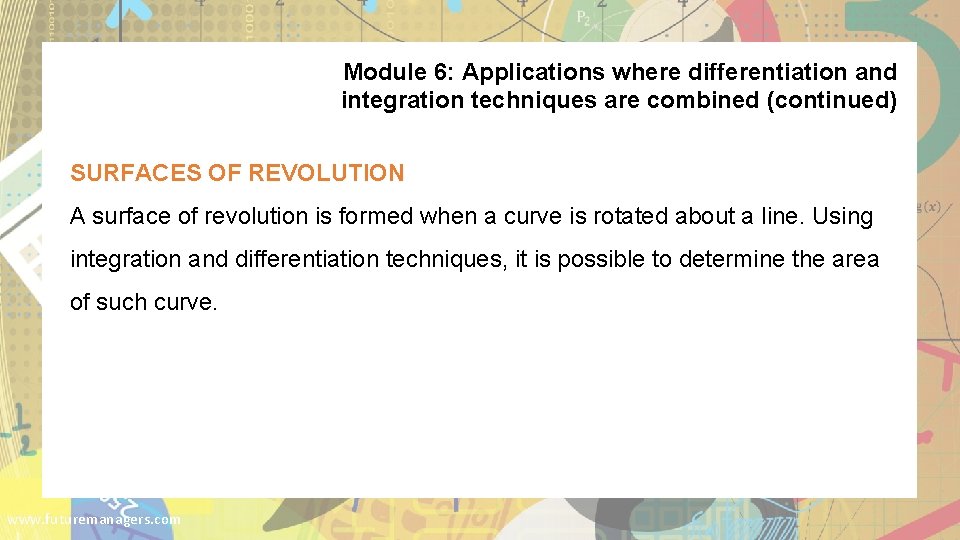 Module 6: Applications where differentiation and integration techniques are combined (continued)

SURFACES OF REVOLUTION

A surface of revolution is formed when a curve is rotated about a line. Using integration and differentiation techniques, it is possible to determine the area of such curve.

www.futuremanagers.com